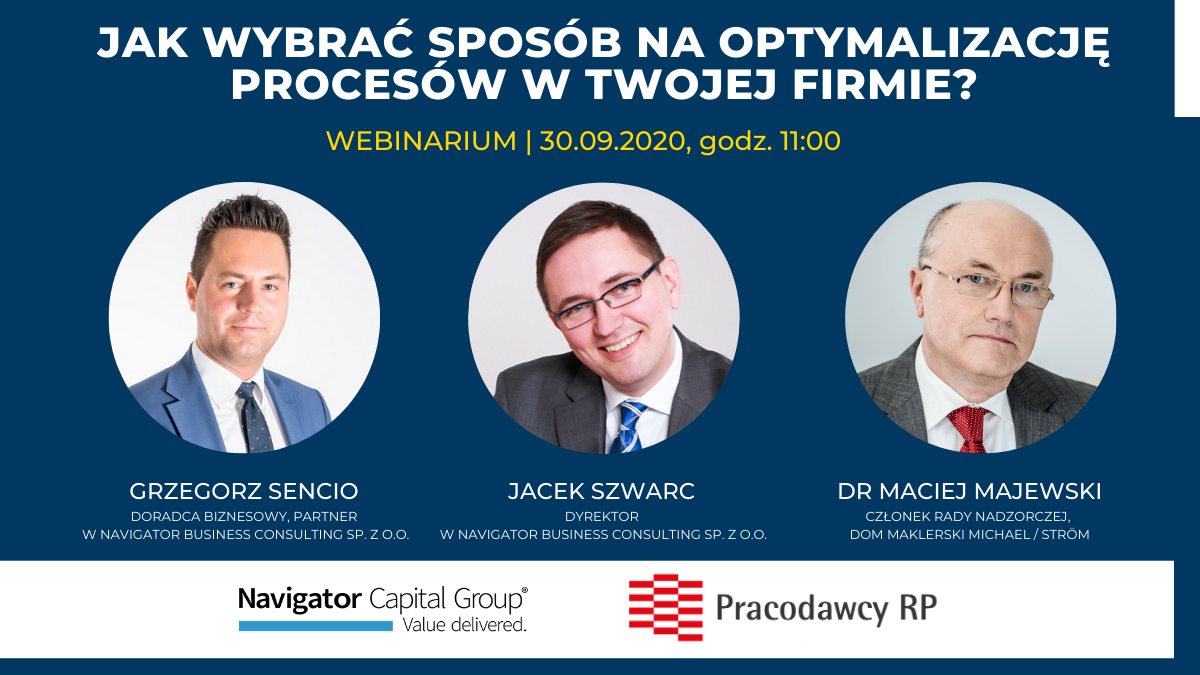 JAK WYBRAĆ SPOSÓB NA OPTYMALIZACJĘ PROCESÓW W TWOJEJ FIRMIE?

WEBINARIUM | 30.09.2020, godz. 11:00

GRZEGORZ SENCIO
DORADCA BIZNESOWY, PARTNER W NAVIGATOR BUSINESS CONSULTING SP. Z O.O.

JACEK SZWARC
DYREKTOR W NAVIGATOR BUSINESS CONSULTING SP. Z O.O.

DR MACIEJ MAJEWSKI
CZŁONEK RADY NADZORCZEJ, DOM MAKLERSKI MICHAEL / STRÖM

Navigator Capital Group®
Value delivered.

Pracodawcy RP